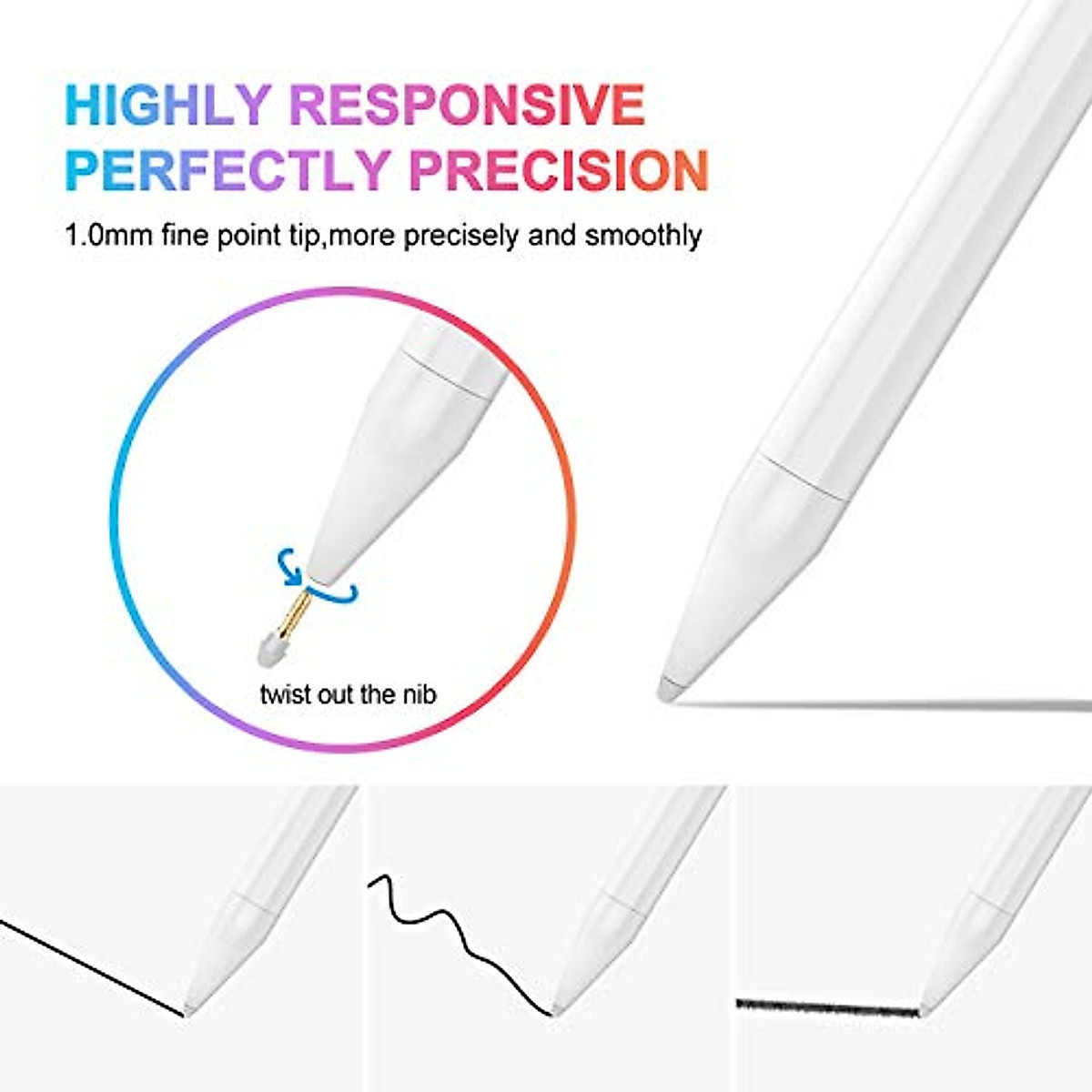 HIGHLY RESPONSIVE
PERFECTLY PRECISION

1.0mm fine point tip,more precisely and smoothly

twist out the nib